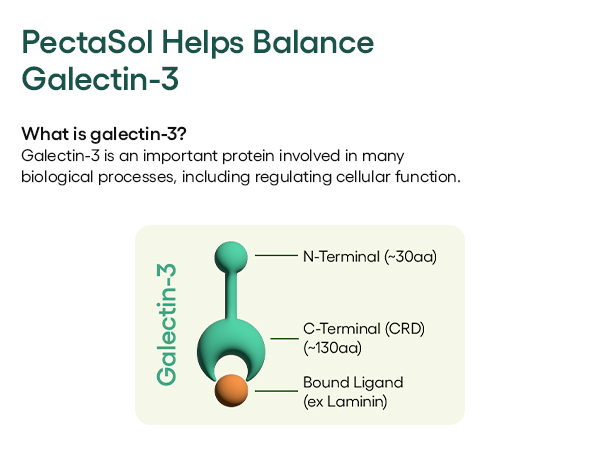 PectaSol Helps Balance Galectin-3

What is galectin-3?
Galectin-3 is an important protein involved in many biological processes, including regulating cellular function.

Galectin-3

N-Terminal (~30aa)

C-Terminal (CRD) (~130aa)

Bound Ligand (ex Laminin)